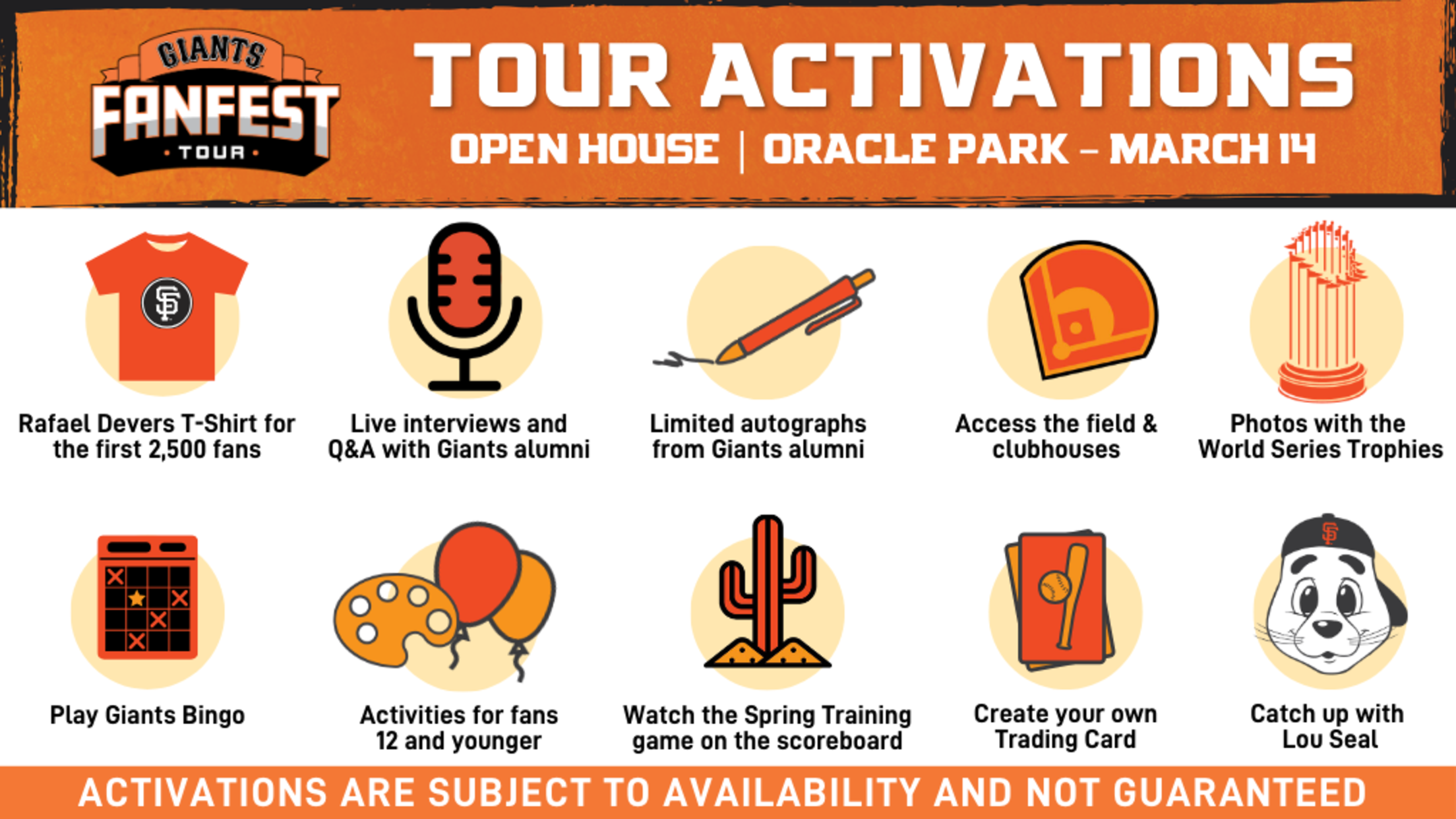 GIANTS FANFEST • TOUR •

TOUR ACTIVATIONS

OPEN HOUSE | ORACLE PARK – MARCH 14

SF

Rafael Devers T-Shirt for the first 2,500 fans

Live interviews and Q&A with Giants alumni

Limited autographs from Giants alumni

Access the field & clubhouses

Photos with the World Series Trophies

Play Giants Bingo

Activities for fans 12 and younger

Watch the Spring Training game on the scoreboard

Create your own Trading Card

SF

Catch up with Lou Seal

ACTIVATIONS ARE SUBJECT TO AVAILABILITY AND NOT GUARANTEED